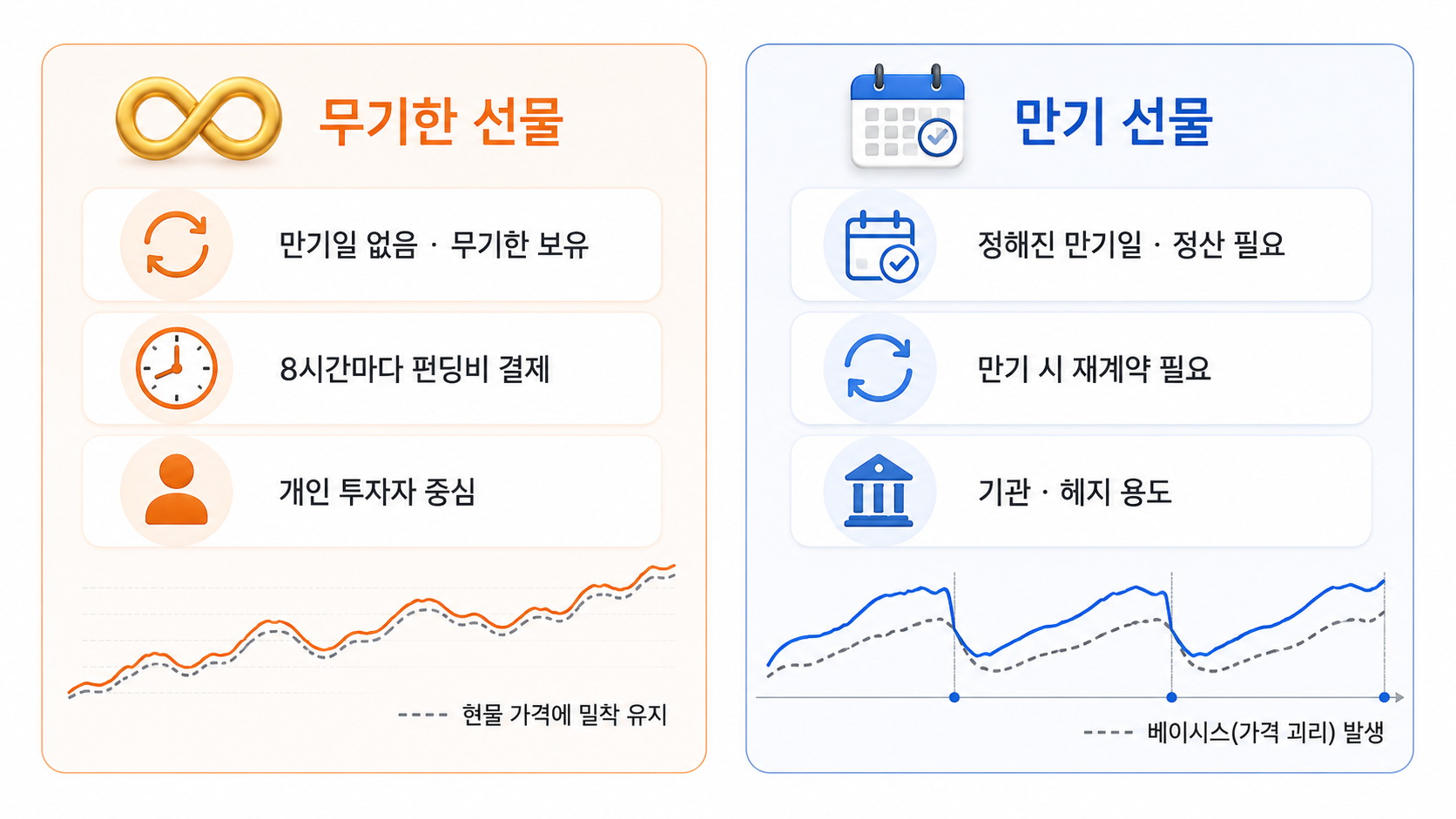 무기한 선물

만기일 없음 · 무기한 보유

8시간마다 펀딩비 결제

개인 투자자 중심

---- 현물 가격에 밀착 유지

만기 선물

정해진 만기일 · 정산 필요

만기 시 재계약 필요

기관 · 헤지 용도

---- 베이시스(가격 괴리) 발생